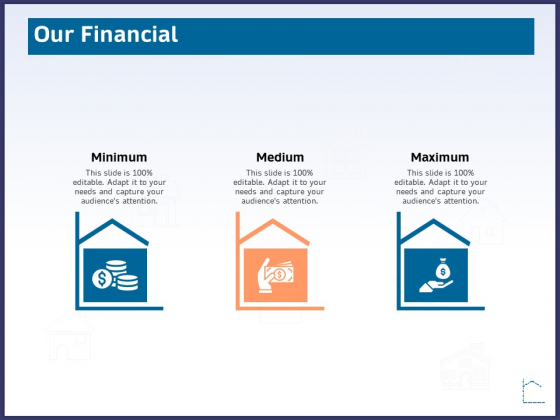 Our Financial

Minimum

This slide is 100% editable. Adapt it to your needs and capture your audience's attention.

Medium

This slide is 100% editable. Adapt it to your needs and capture your audience's attention.

Maximum

This slide is 100% editable. Adapt it to your needs and capture your audience's attention.